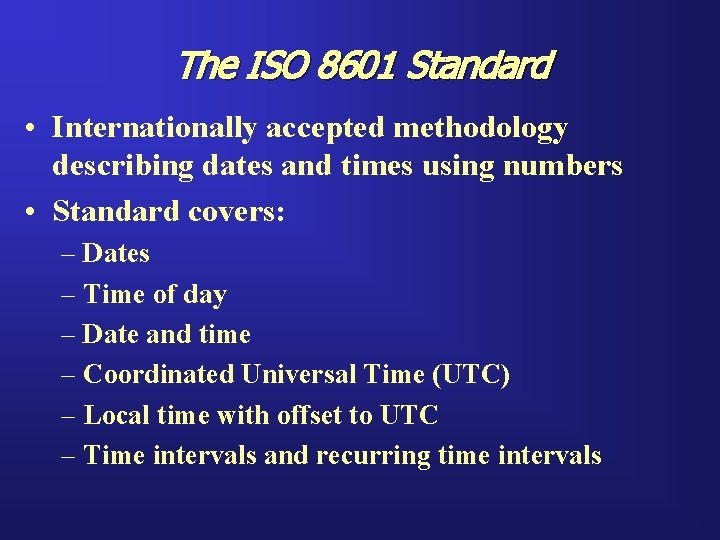 The ISO 8601 Standard

• Internationally accepted methodology describing dates and times using numbers

• Standard covers:
– Dates
– Time of day
– Date and time
– Coordinated Universal Time (UTC)
– Local time with offset to UTC
– Time intervals and recurring time intervals